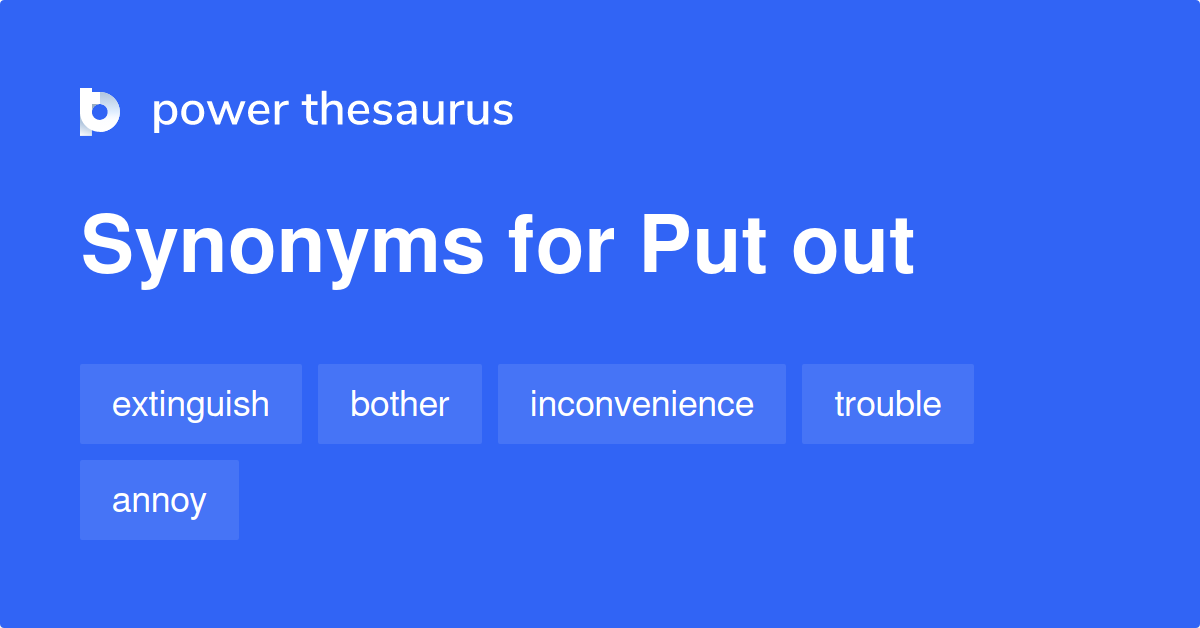 power thesaurus

Synonyms for Put out

extinguish
bother
inconvenience
trouble
annoy